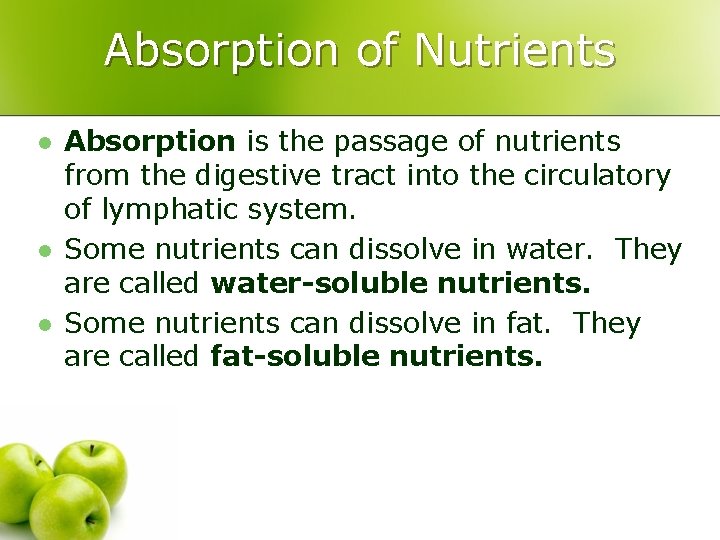 Absorption of Nutrients

- Absorption is the passage of nutrients from the digestive tract into the circulatory of lymphatic system.
- Some nutrients can dissolve in water. They are called water-soluble nutrients.
- Some nutrients can dissolve in fat. They are called fat-soluble nutrients.